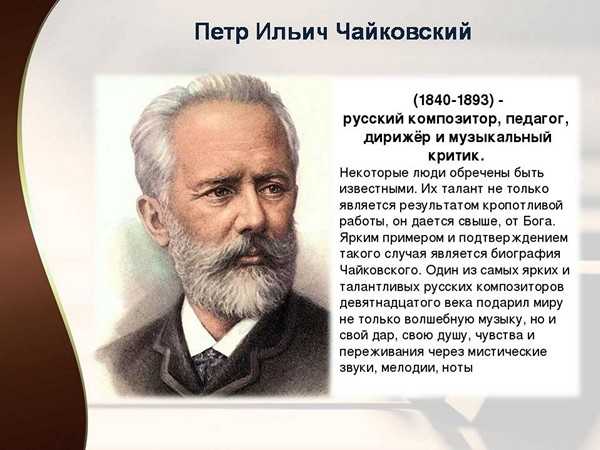 Петр Ильич Чайковский

(1840-1893) - русский композитор, педагог, дирижёр и музыкальный критик.

Некоторые люди обречены быть известными. Их талант не только является результатом кропотливой работы, он дается свыше, от Бога. Ярким примером и подтверждением такого случая является биография Чайковского. Один из самых ярких и талантливых русских композиторов девятнадцатого века подарил миру не только волшебную музыку, но и свой дар, свою душу, чувства и переживания через мистические звуки, мелодии, ноты